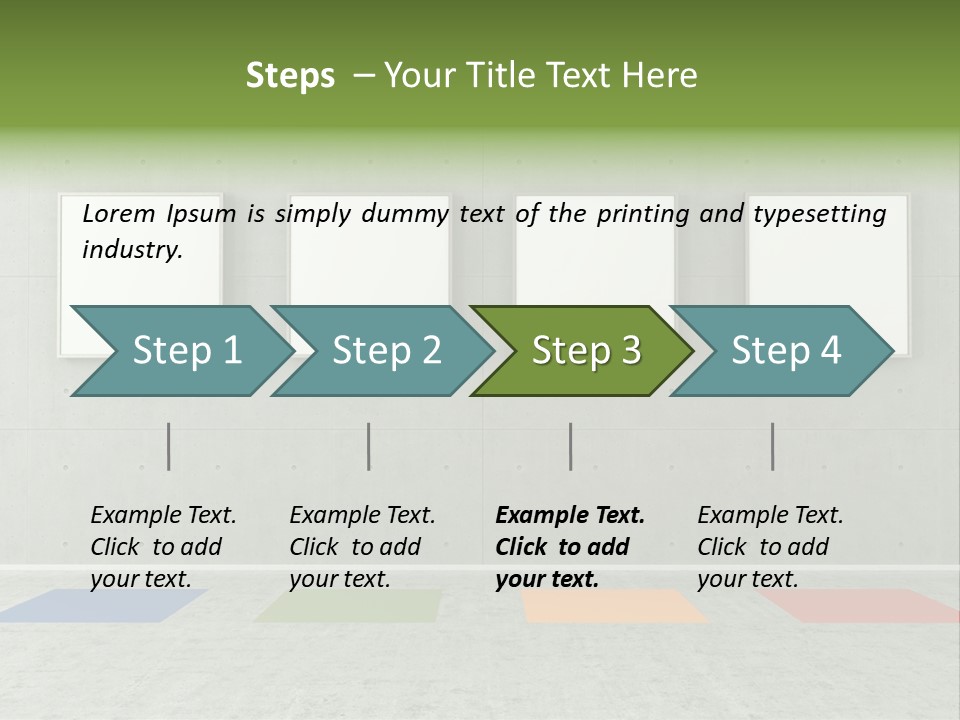 Steps – Your Title Text Here

Lorem Ipsum is simply dummy text of the printing and typesetting industry.

Step 1

Step 2

Step 3

Step 4

Example Text. Click to add your text.

Example Text. Click to add your text.

Example Text. Click to add your text.

Example Text. Click to add your text.